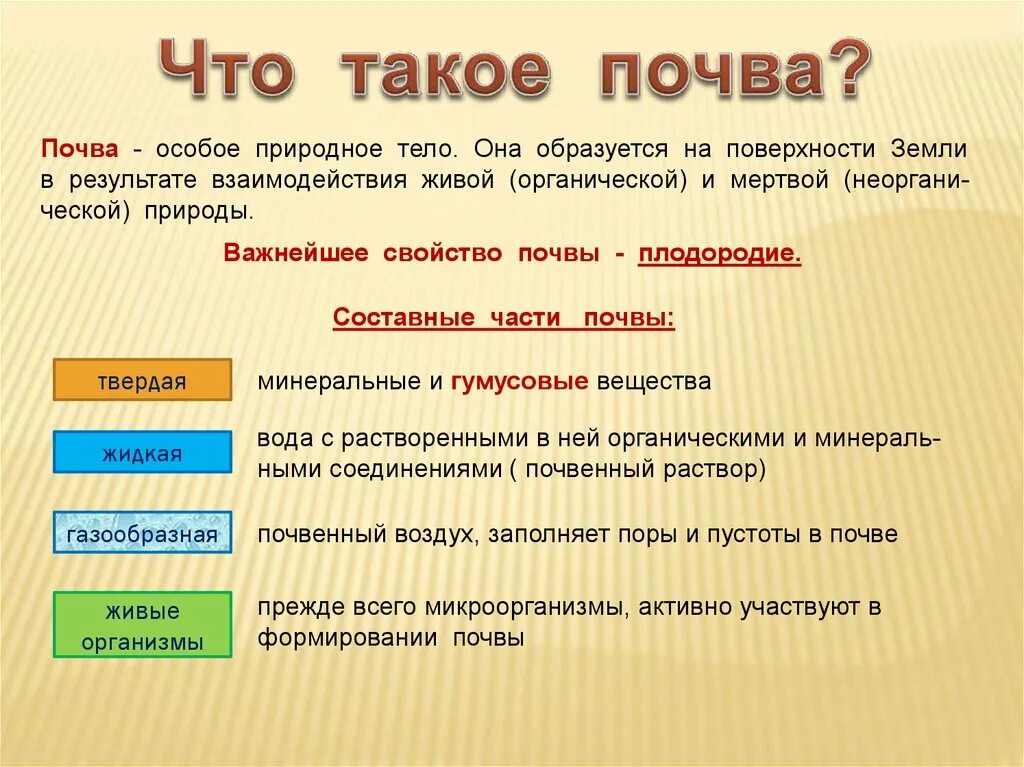 Что такое почва?

Почва - особое природное тело. Она образуется на поверхности Земли в результате взаимодействия живой (органической) и мертвой (неорганической) природы.

Важнейшее свойство почвы - плодородие.

Составные части почвы:

твердая

минеральные и гумусовые вещества

жидкая

вода с растворенными в ней органическими и минеральными соединениями ( почвенный раствор)

газообразная

почвенный воздух, заполняет поры и пустоты в почве

живые организмы

прежде всего микроорганизмы, активно участвуют в формировании почвы